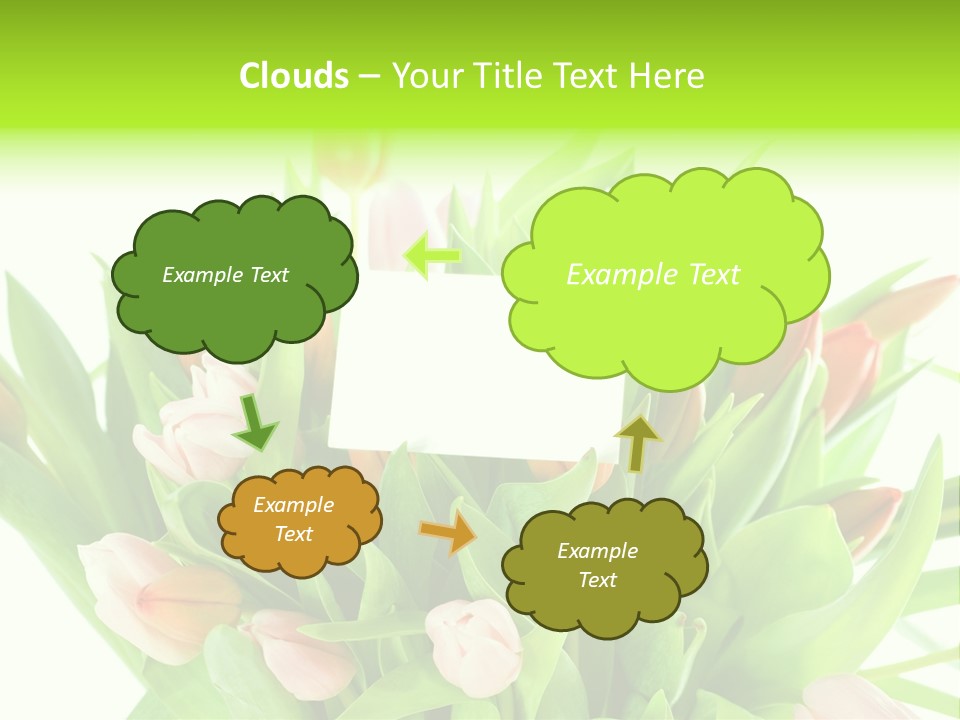 Clouds – Your Title Text Here

Example Text

Example Text

Example Text

Example Text